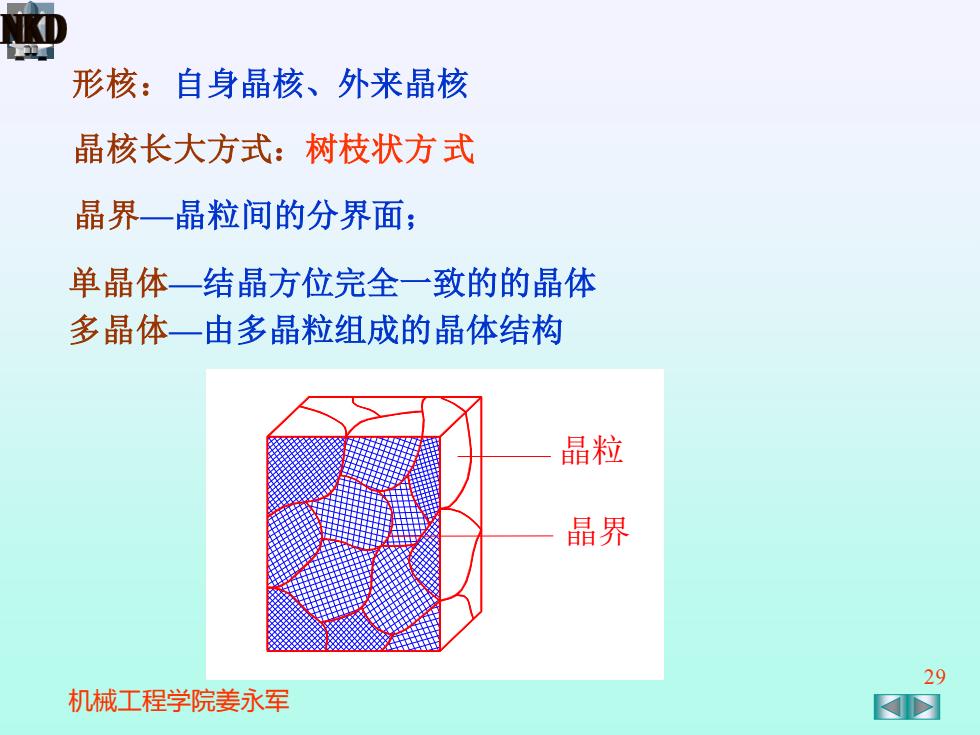 NKD

形核：自身晶核、外来晶核

晶核长大方式：树枝状方 式

晶界—晶粒间的分界面；

单晶体—结晶方位完全一致的的晶体
多晶体—由多晶粒组成的晶体结构

晶粒

晶界

29

机械工程学院姜永军